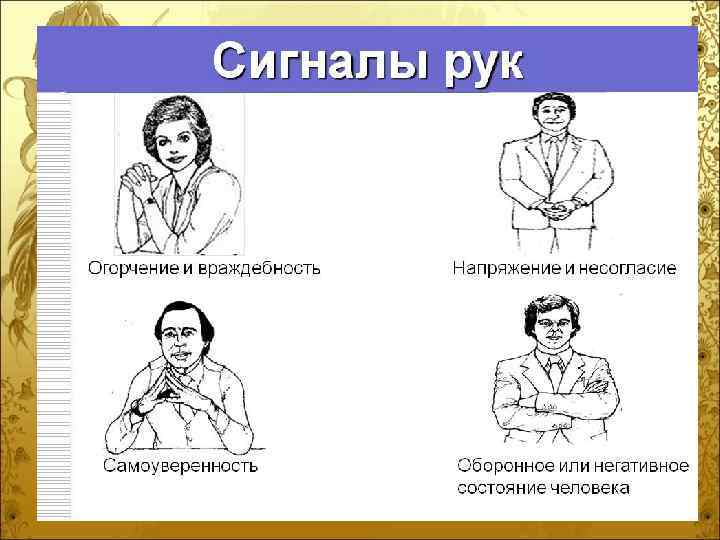 Сигналы рук

Огорчение и враждебность

Напряжение и несогласие

Самоуверенность

Оборонное или негативное состояние человека